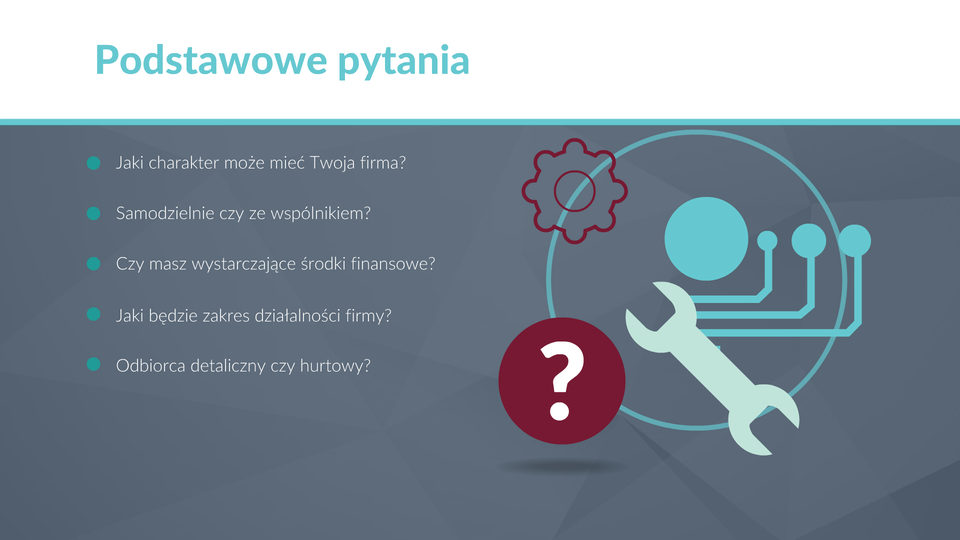 Podstawowe pytania

Jaki charakter może mieć Twoja firma?

Samodzielnie czy ze wspólnikiem?

Czy masz wystarczające środki finansowe?

Jaki będzie zakres działalności firmy?

Odbiorca detaliczny czy hurtowy?

?